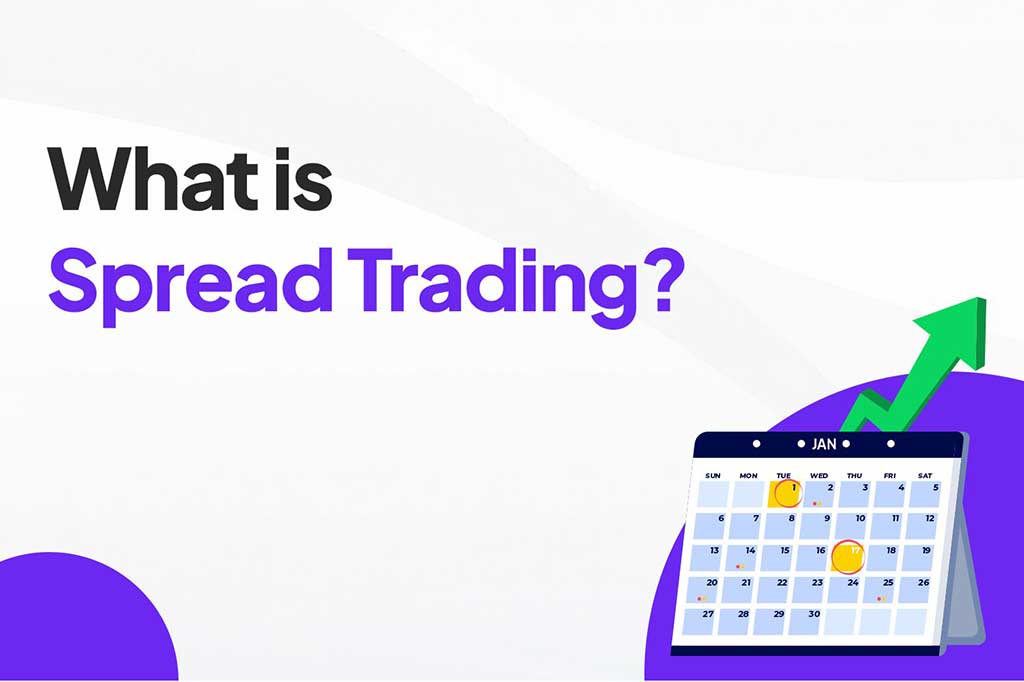 What is
Spread Trading?

JAN

| SUN | MON | TUE | WED | THU | FRI | SAT |
|---|---|---|---|---|---|---|
| | | 1 | 2 | 3 | 4 | 5 |
| 6 | 7 | 8 | 9 | 10 | 11 | 12 |
| 13 | 14 | 15 | 16 | 17 | 18 | 19 |
| 20 | 21 | 22 | 23 | 24 | 25 | 26 |
| 27 | 28 | 29 | 30 | | | |